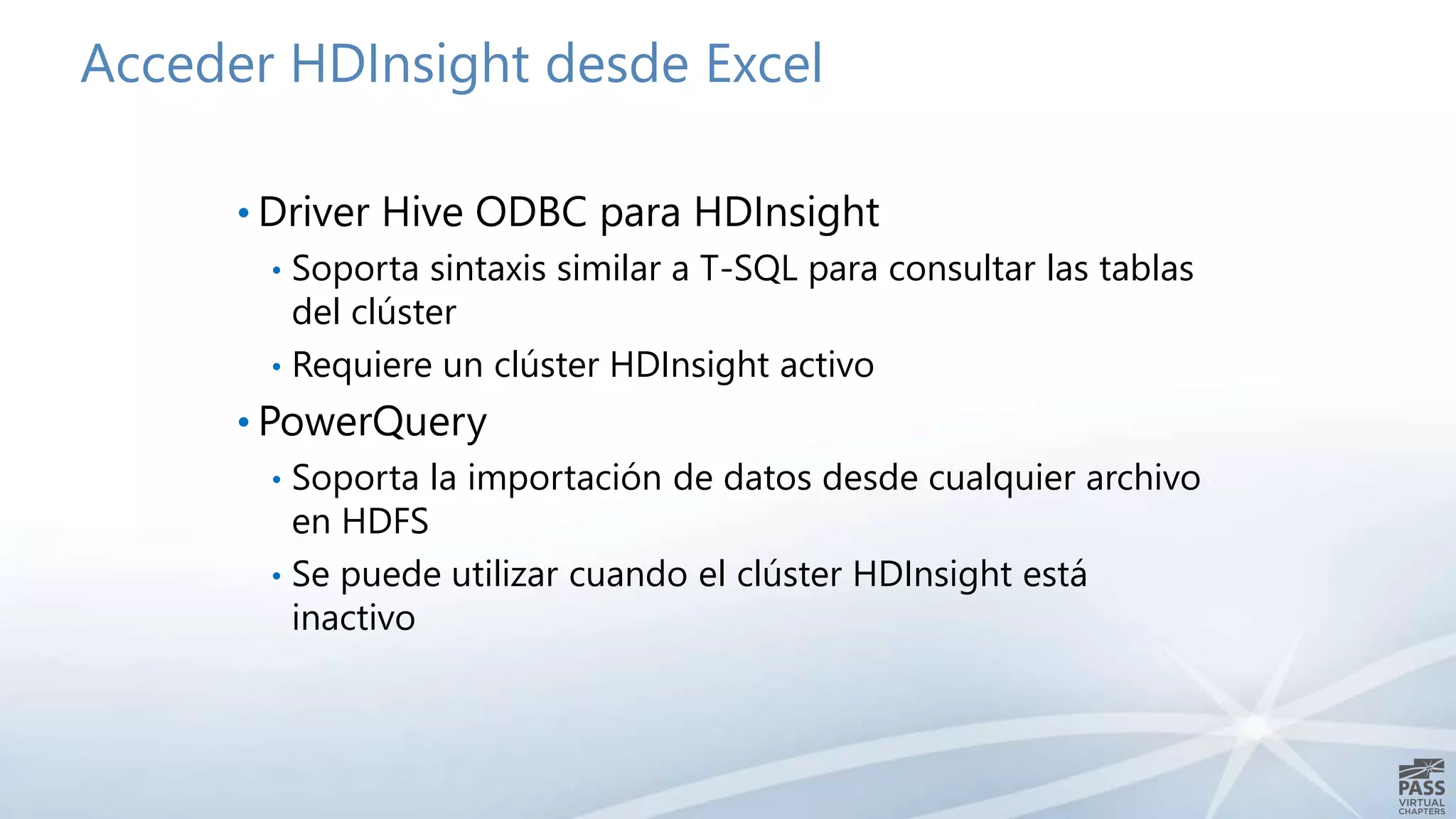 Acceder HDInsight desde Excel

• Driver Hive ODBC para HDInsight
  • Soporta sintaxis similar a T-SQL para consultar las tablas del clúster
  • Requiere un clúster HDInsight activo
• PowerQuery
  • Soporta la importación de datos desde cualquier archivo en HDFS
  • Se puede utilizar cuando el clúster HDInsight está inactivo

PASS
VIRTUAL
CHAPTERS